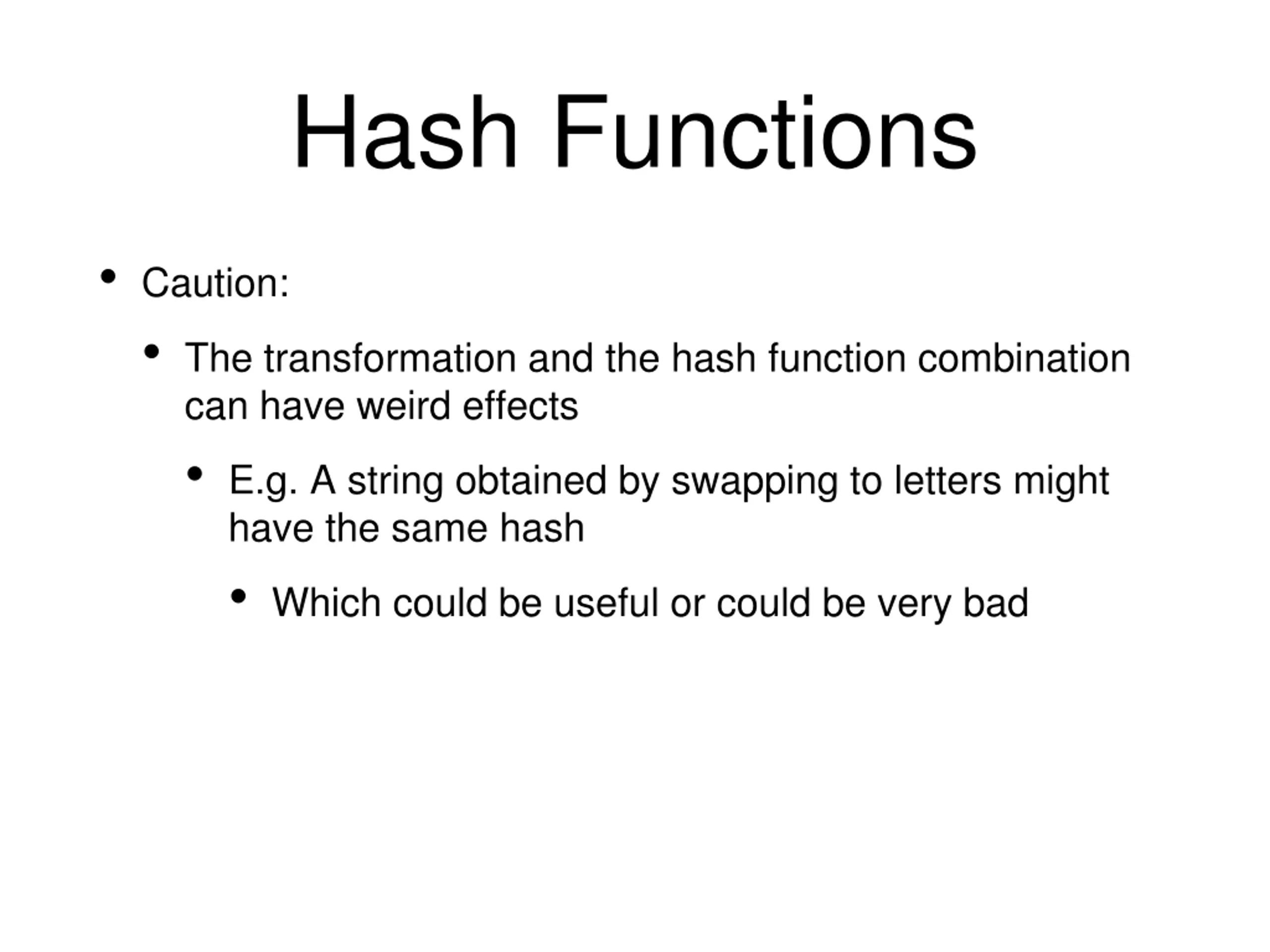 Hash Functions

• Caution:

• The transformation and the hash function combination can have weird effects

• E.g. A string obtained by swapping to letters might have the same hash

• Which could be useful or could be very bad